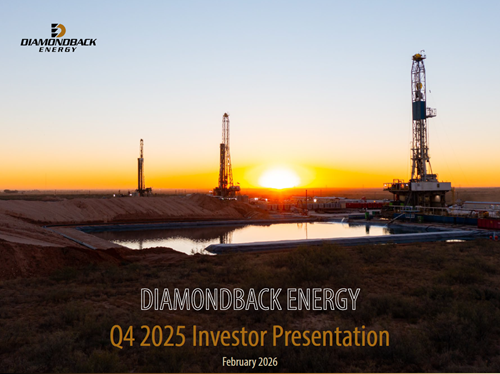 DIAMONDBACK ENERGY

DIAMONDBACK ENERGY

Q4 2025 Investor Presentation

February 2026